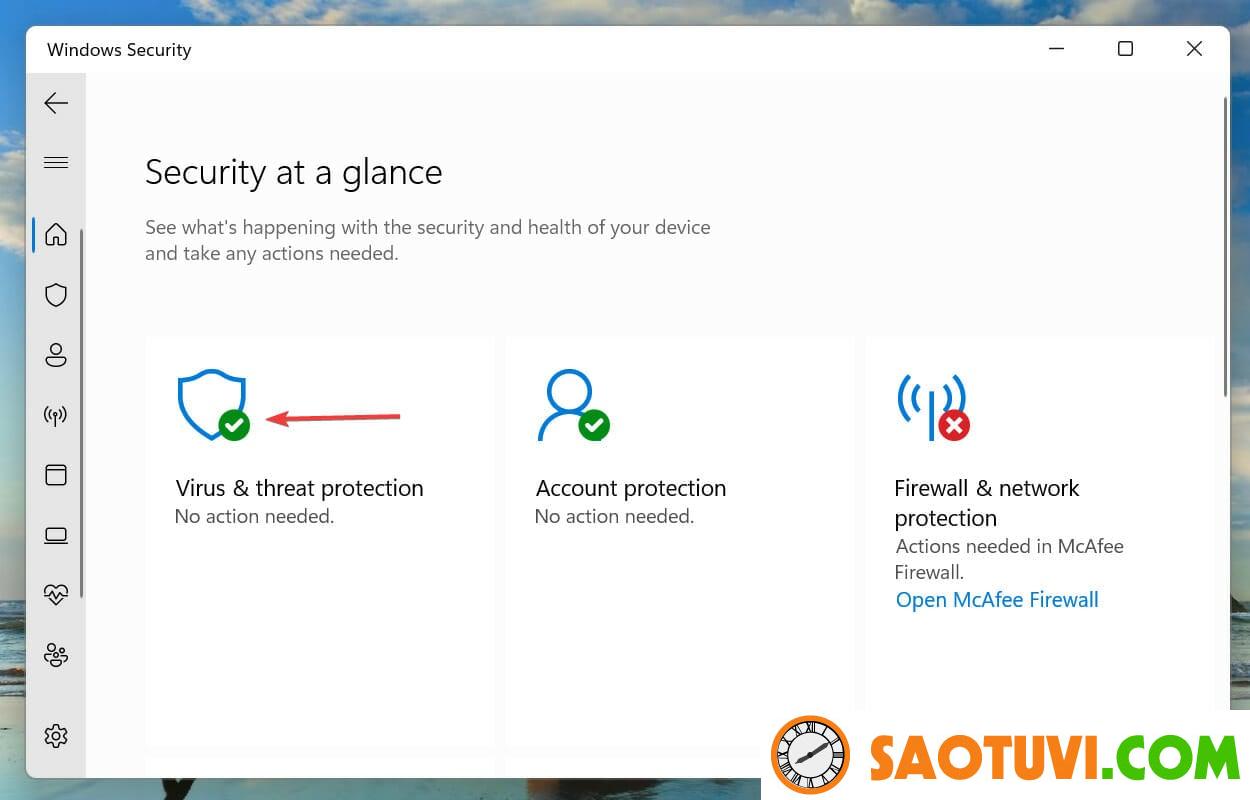 Windows Security

Security at a glance

See what's happening with the security and health of your device and take any actions needed.

Virus & threat protection
No action needed.

Account protection
No action needed.

Firewall & network protection
Actions needed in McAfee Firewall.
Open McAfee Firewall

SAOTUVI.COM